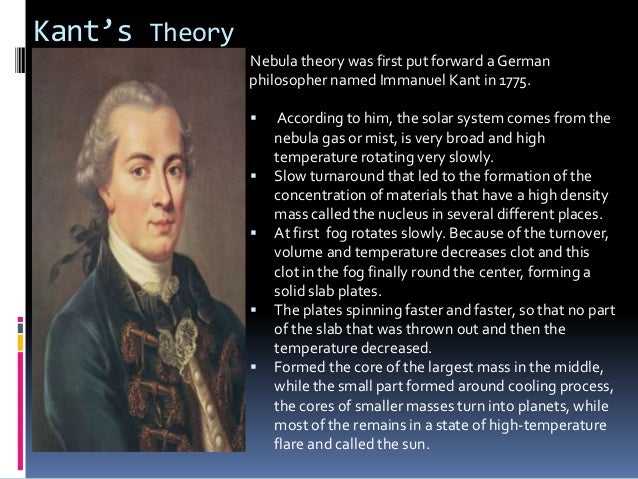 Kant's Theory

Nebula theory was first put forward a German philosopher named Immanuel Kant in 1775.

▪ According to him, the solar system comes from the nebula gas or mist, is very broad and high temperature rotating very slowly.
▪ Slow turnaround that led to the formation of the concentration of materials that have a high density mass called the nucleus in several different places.
▪ At first fog rotates slowly. Because of the turnover, volume and temperature decreases clot and this clot in the fog finally round the center, forming a solid slab plates.
▪ The plates spinning faster and faster, so that no part of the slab that was thrown out and then the temperature decreased.
▪ Formed the core of the largest mass in the middle, while the small part formed around cooling process, the cores of smaller masses turn into planets, while most of the remains in a state of high-temperature flare and called the sun.